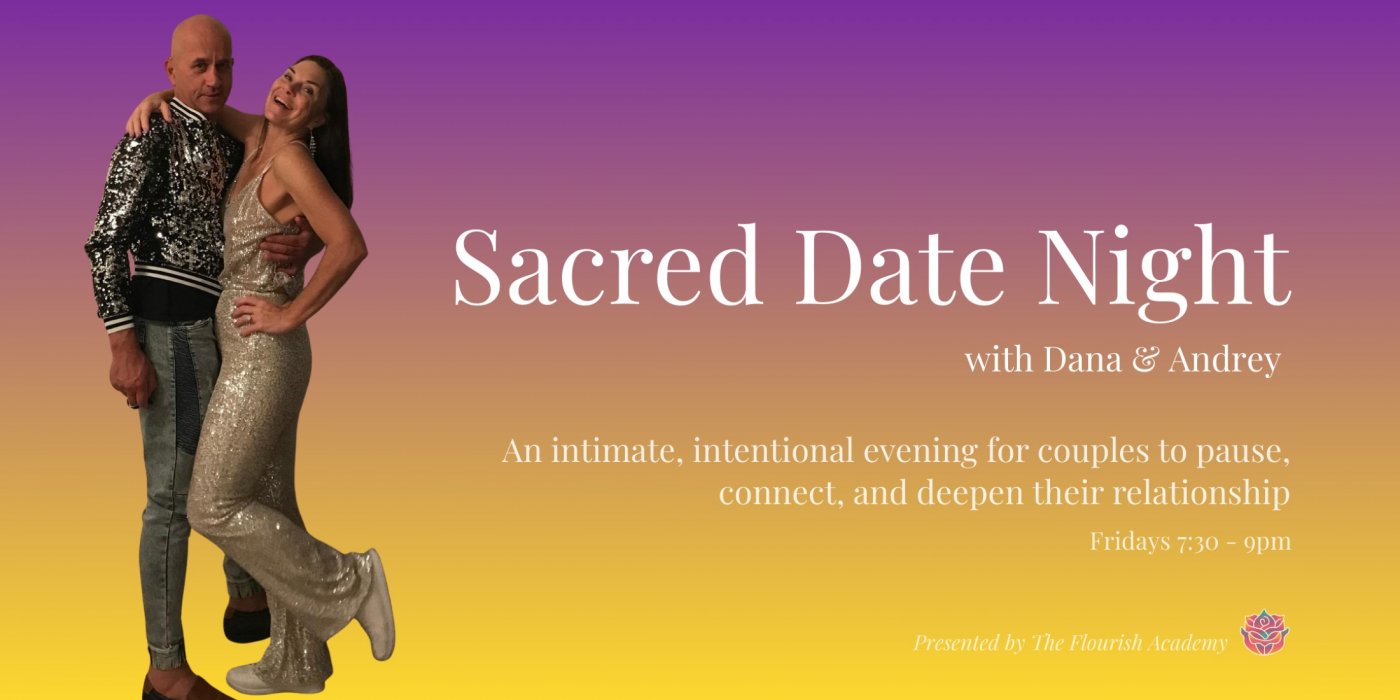 Sacred Date Night

with Dana & Andrey

An intimate, intentional evening for couples to pause, connect, and deepen their relationship

Fridays 7:30 - 9pm

Presented by The Flourish Academy